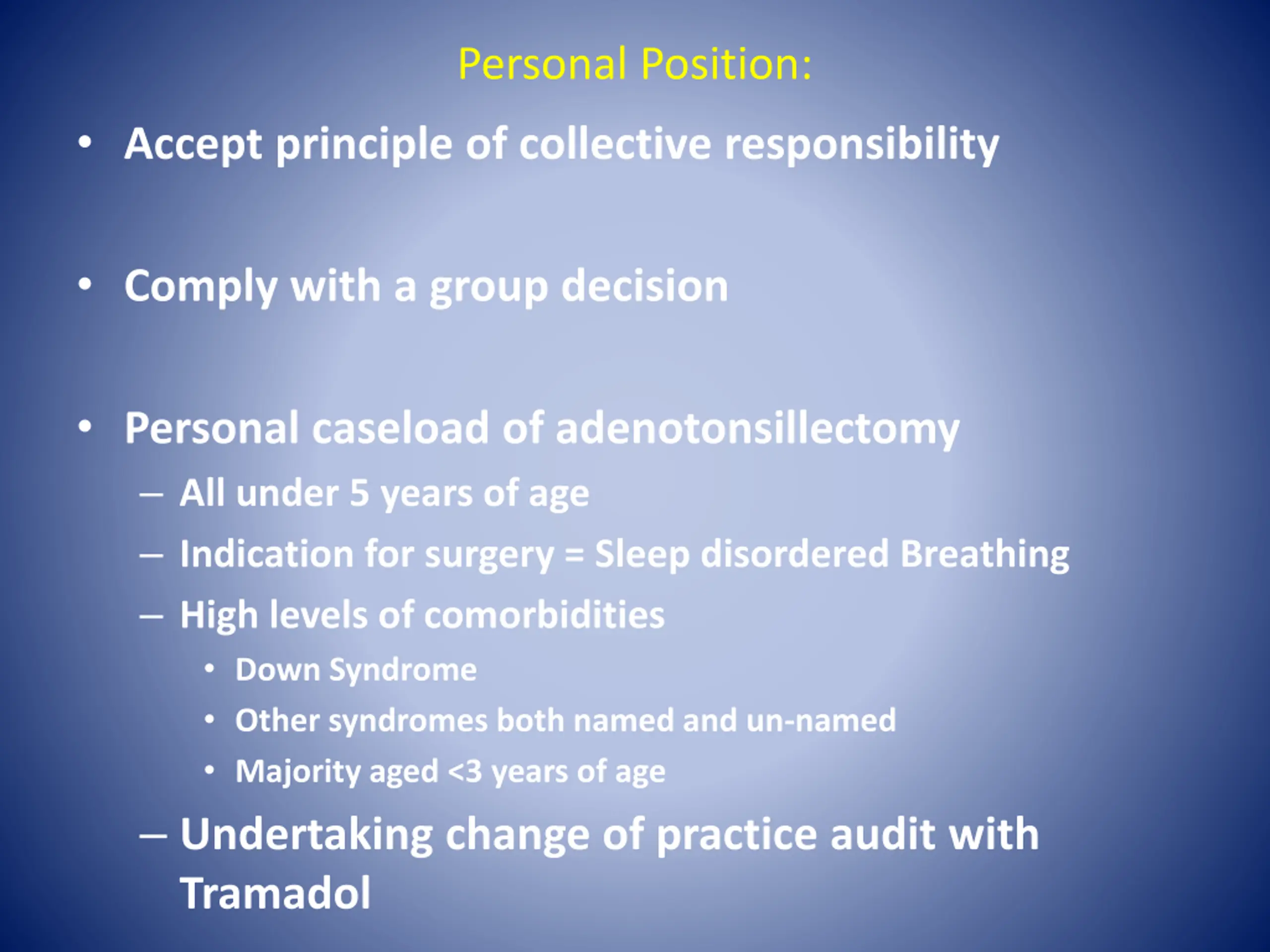 Personal Position:

• Accept principle of collective responsibility

• Comply with a group decision

• Personal caseload of adenotonsillectomy
– All under 5 years of age
– Indication for surgery = Sleep disordered Breathing
– High levels of comorbidities
• Down Syndrome
• Other syndromes both named and un-named
• Majority aged <3 years of age
– Undertaking change of practice audit with Tramadol